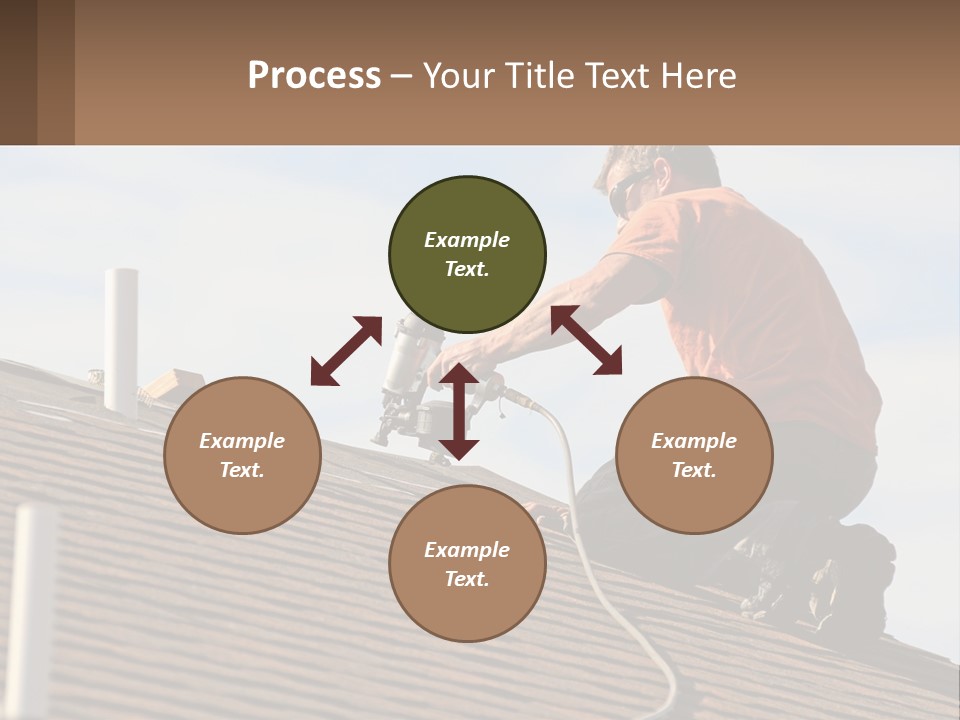 Process – Your Title Text Here

Example Text.

Example Text.

Example Text.

Example Text.